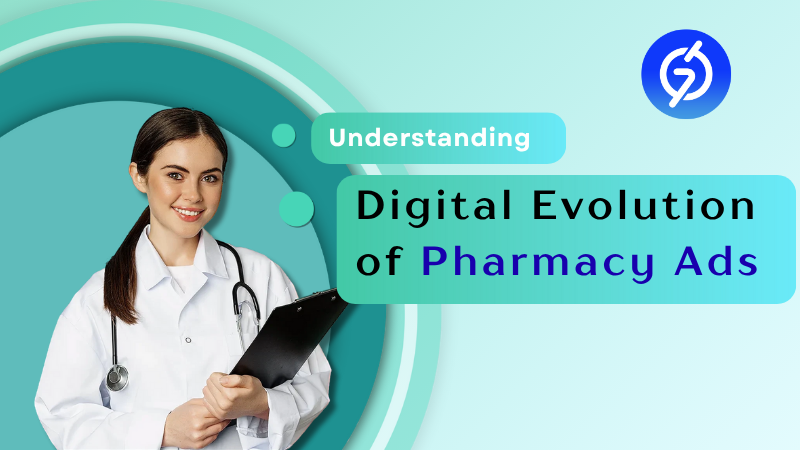 Understanding

Digital Evolution of Pharmacy Ads